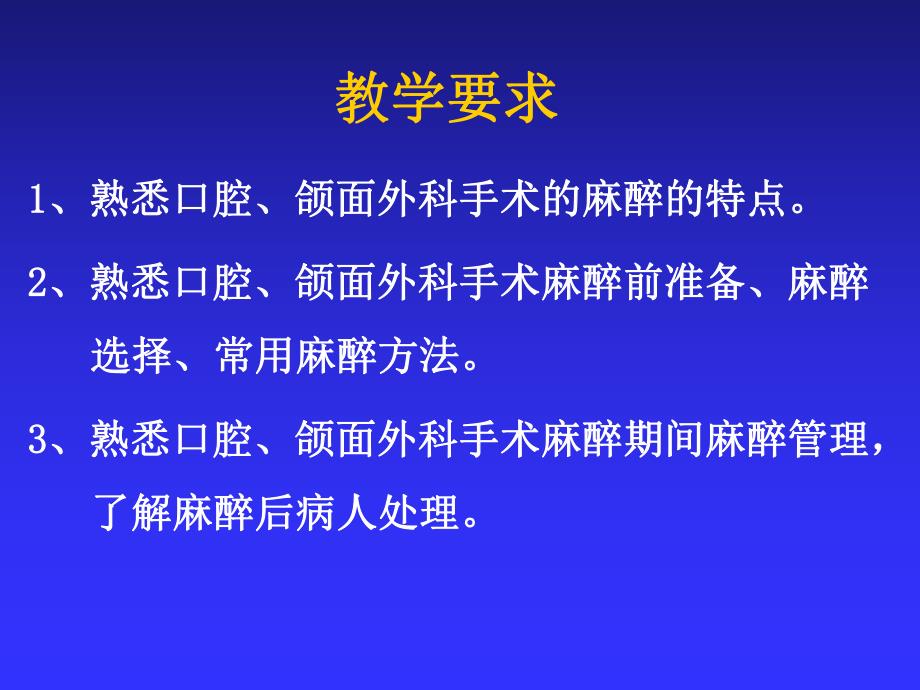 教学要求

1、熟悉口腔、颌面外科手术的麻醉的特点。

2、熟悉口腔、颌面外科手术麻醉前准备、麻醉选择、常用麻醉方法。

3、熟悉口腔、颌面外科手术麻醉期间麻醉管理，了解麻醉后病人处理。